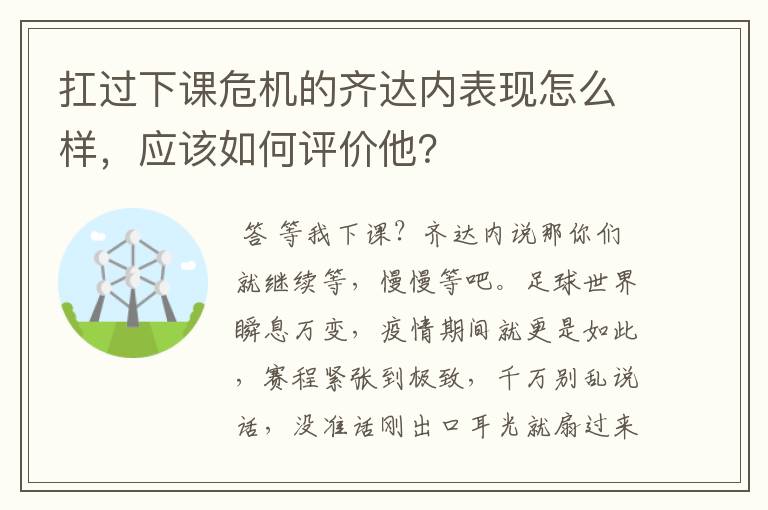 扛过下课危机的齐达内表现怎么样，应该如何评价他？

答 等我下课？齐达内说那你们就继续等，慢慢等吧。足球世界瞬息万变，疫情期间就更是如此，赛程紧张到极致，千万别乱说话，没准话刚出口耳光就扇过来